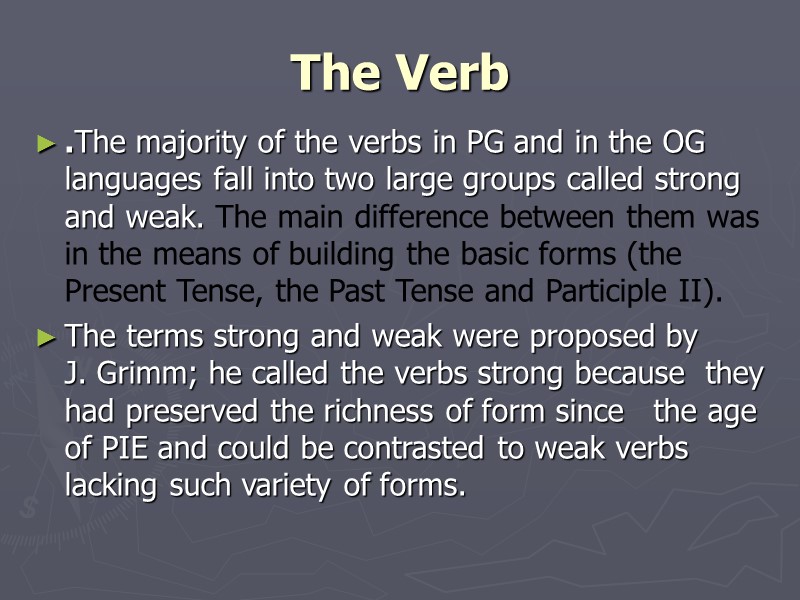 The Verb

► .The majority of the verbs in PG and in the OG languages fall into two large groups called strong and weak. The main difference between them was in the means of building the basic forms (the Present Tense, the Past Tense and Participle II).

► The terms strong and weak were proposed by J. Grimm; he called the verbs strong because they had preserved the richness of form since the age of PIE and could be contrasted to weak verbs lacking such variety of forms.